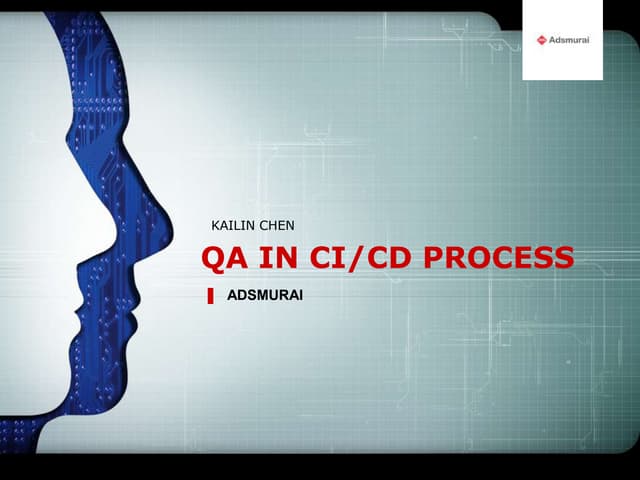 Adsmurai

KAILIN CHEN

QA IN CI/CD PROCESS

ADSMURAI